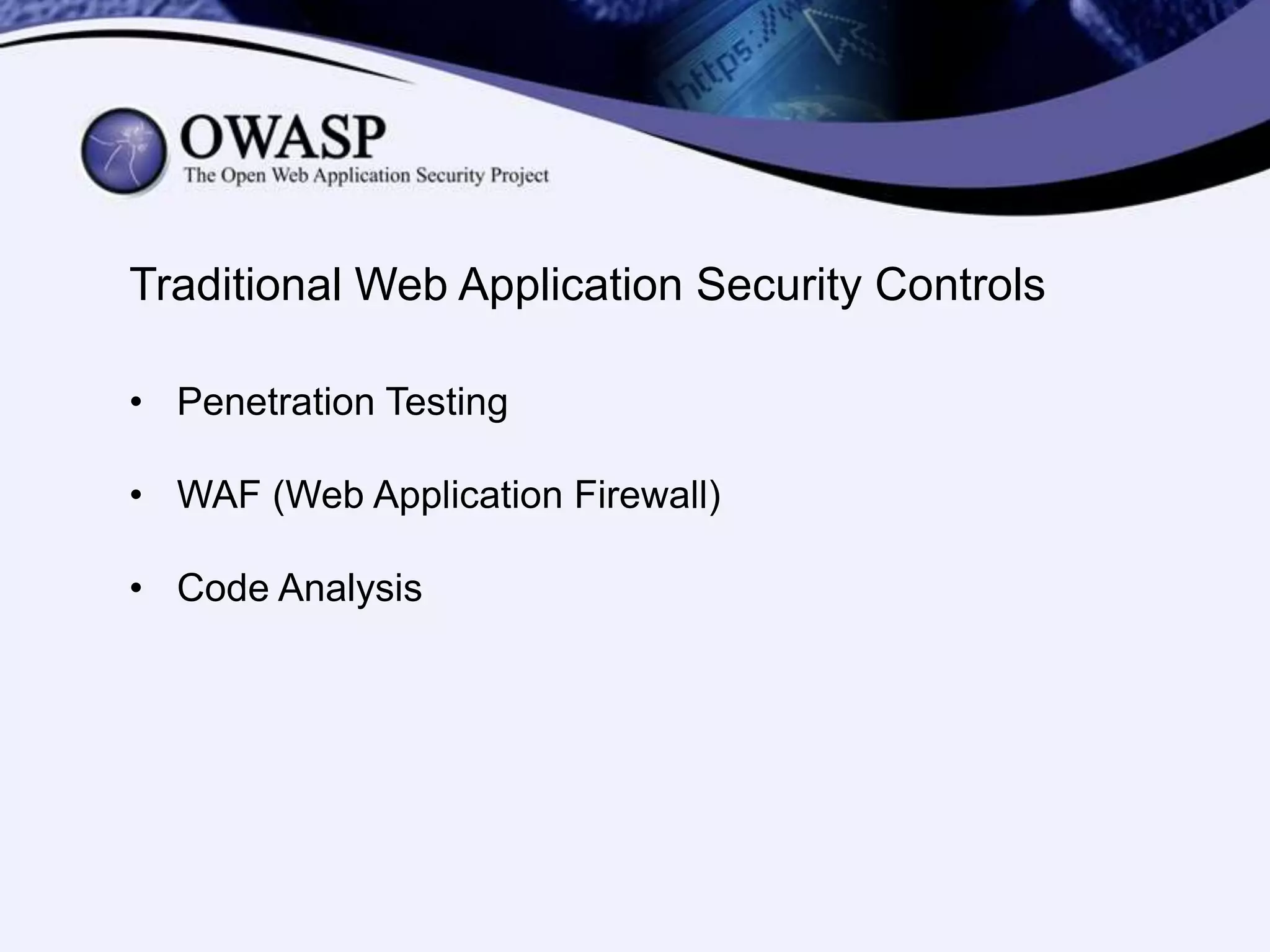 https://w

OWASP
The Open Web Application Security Project

Traditional Web Application Security Controls

• Penetration Testing

• WAF (Web Application Firewall)

• Code Analysis